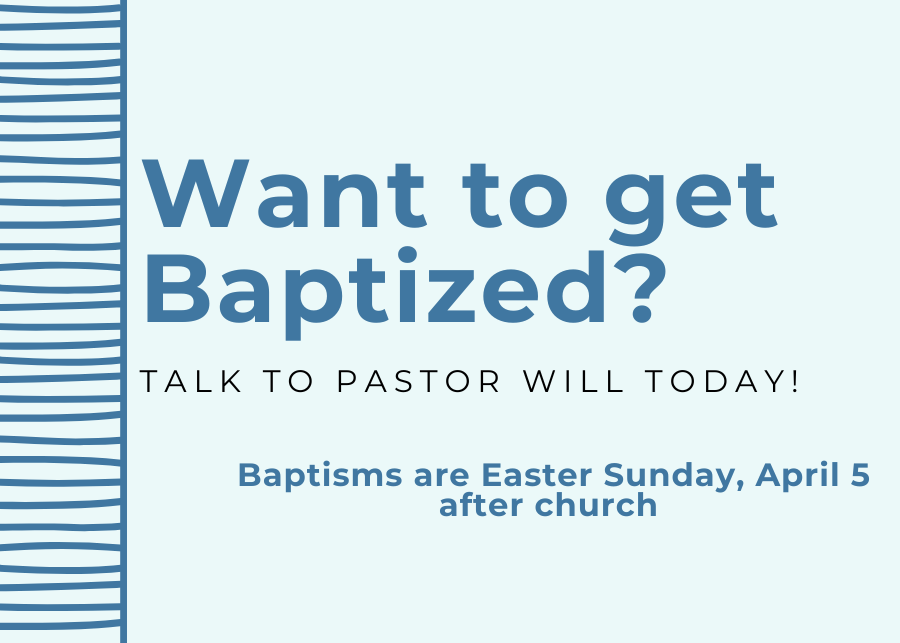 Want to get Baptized?

TALK TO PASTOR WILL TODAY!

Baptisms are Easter Sunday, April 5 after church